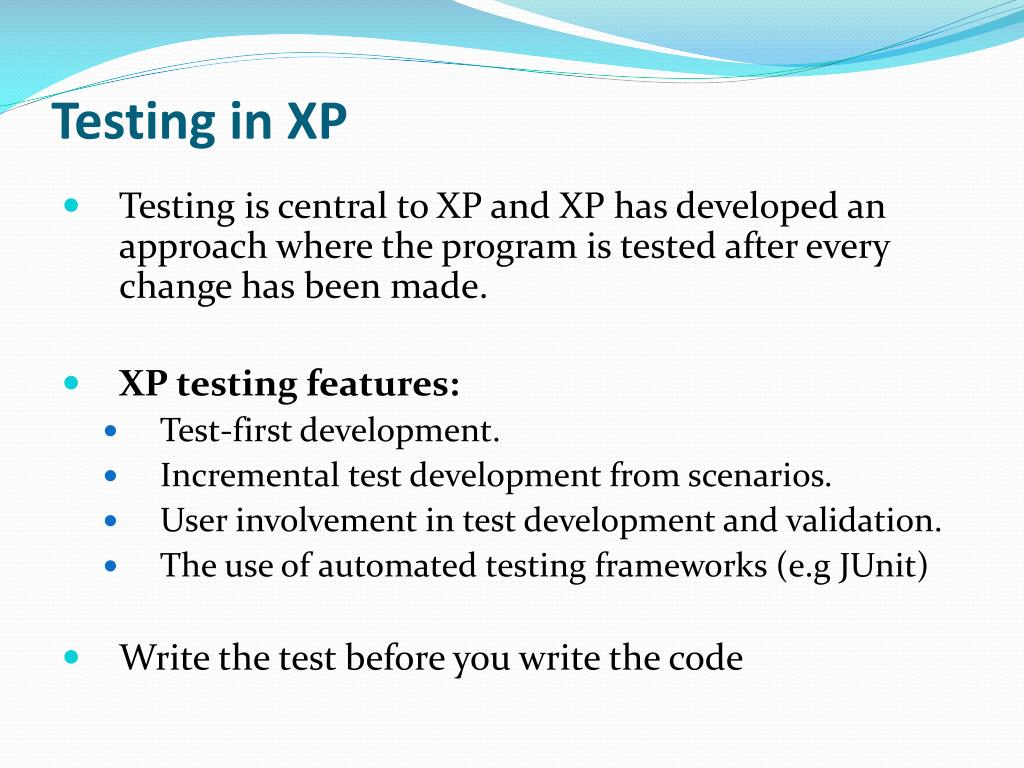 Testing in XP

- Testing is central to XP and XP has developed an approach where the program is tested after every change has been made.

- XP testing features:
  - Test-first development.
  - Incremental test development from scenarios.
  - User involvement in test development and validation.
  - The use of automated testing frameworks (e.g JUnit)

- Write the test before you write the code